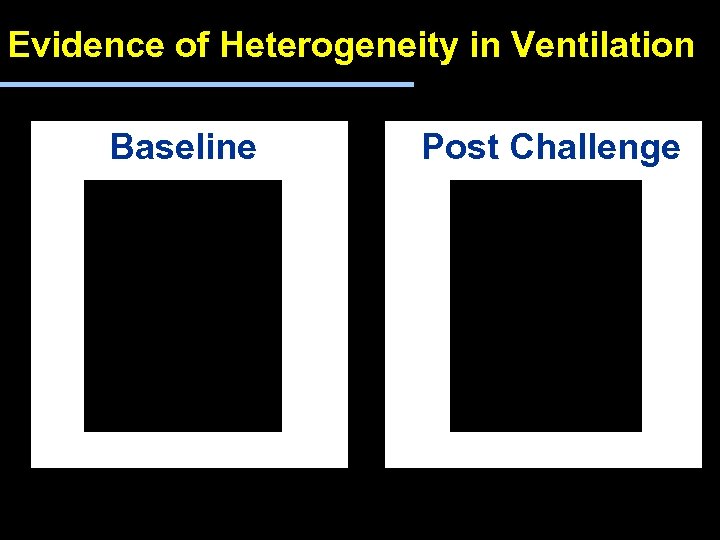 Evidence of Heterogeneity in Ventilation

Baseline

Post Challenge